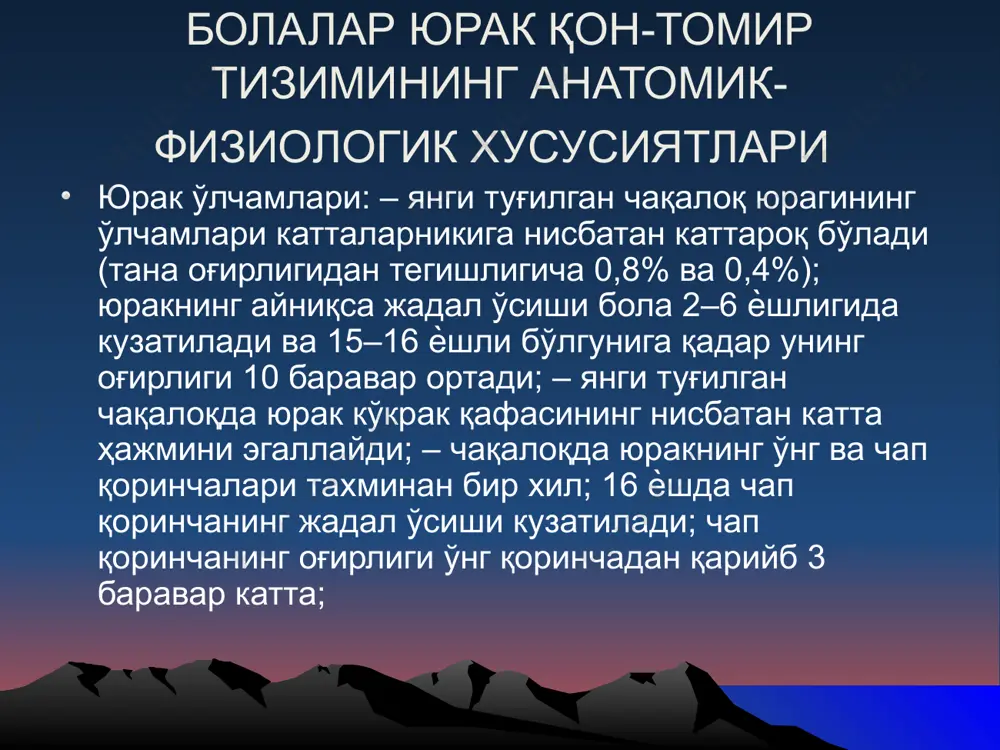 БОЛАЛАР ЮРАК ҚОН-ТОМИР ТИЗИМИНИНГ АНАТОМИК-ФИЗИОЛОГИК ХУСУСИЯТЛАРИ

• Юрак ўлчамлари: – янги туғилган чақалоқ юрагининг ўлчамлари катталарникига нисбатан каттароқ бўлади (тана оғирлигидан тегишлигича 0,8% ва 0,4%); юракнинг айниқса жадал ўсиши бола 2–6 ѐшлигида кузатилади ва 15–16 ѐшли бўлгунига қадар унинг оғирлиги 10 баравар ортади; – янги туғилган чақалоқда юрак кўкрак қафасининг нисбатан катта ҳажмини эгаллайди; – чақалоқда юракнинг ўнг ва чап қоринчалари тахминан бир хил; 16 ѐшда чап қоринчанинг жадал ўсиши кузатилади; чап қоринчанинг оғирлиги ўнг қоринчадан қарийб 3 баравар катта;